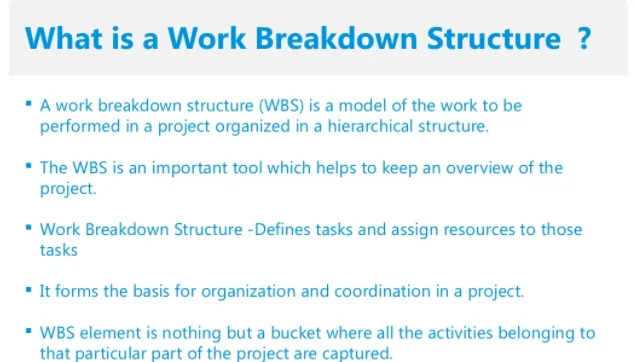 What is a Work Breakdown Structure ?

▪ A work breakdown structure (WBS) is a model of the work to be performed in a project organized in a hierarchical structure.

▪ The WBS is an important tool which helps to keep an overview of the project.

▪ Work Breakdown Structure -Defines tasks and assign resources to those tasks

▪ It forms the basis for organization and coordination in a project.

▪ WBS element is nothing but a bucket where all the activities belonging to that particular part of the project are captured.